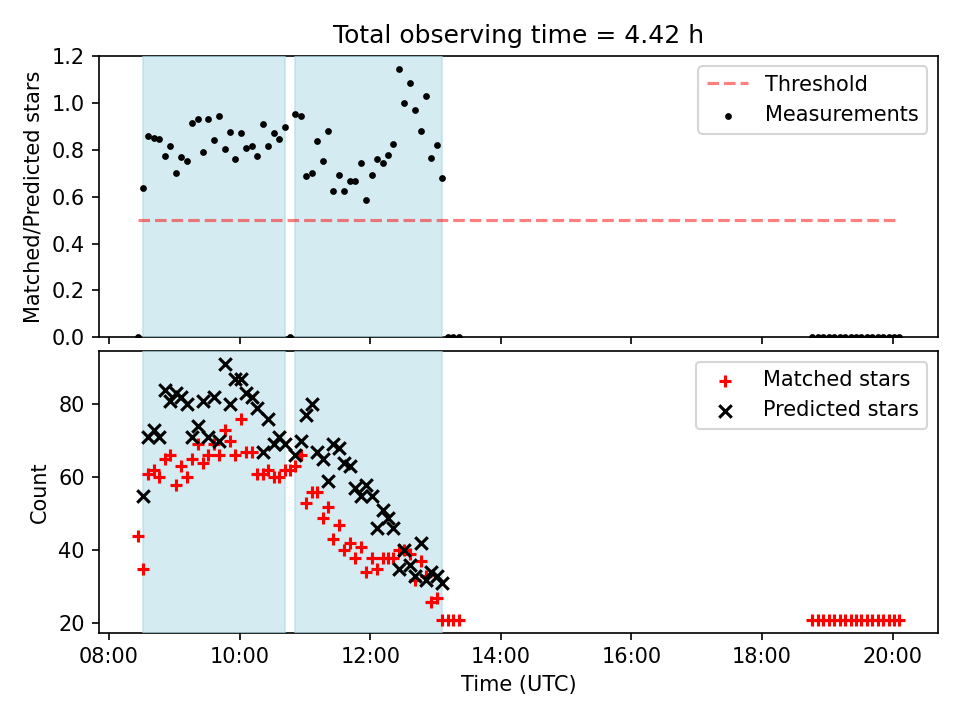 Total observing time = 4.42 h

Matched/Predicted stars

1.2
1.0
0.8
0.6
0.4
0.2
0.0

Threshold
Measurements

Count

80
60
40
20

Matched stars
Predicted stars

08:00
10:00
12:00
14:00
16:00
18:00
20:00

Time (UTC)